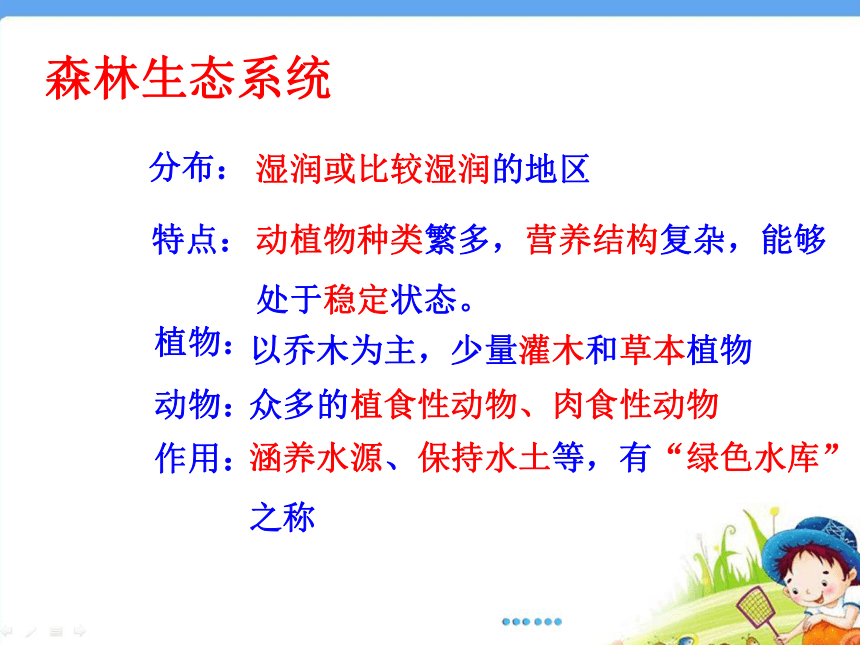 森林生态系统

分布：湿润或比较湿润的地区

特点：动植物种类繁多，营养结构复杂，能够处于稳定状态。

植物：以乔木为主，少量灌木和草本植物

动物：众多的植食性动物、肉食性动物

作用：涵养水源、保持水土等，有“绿色水库”之称